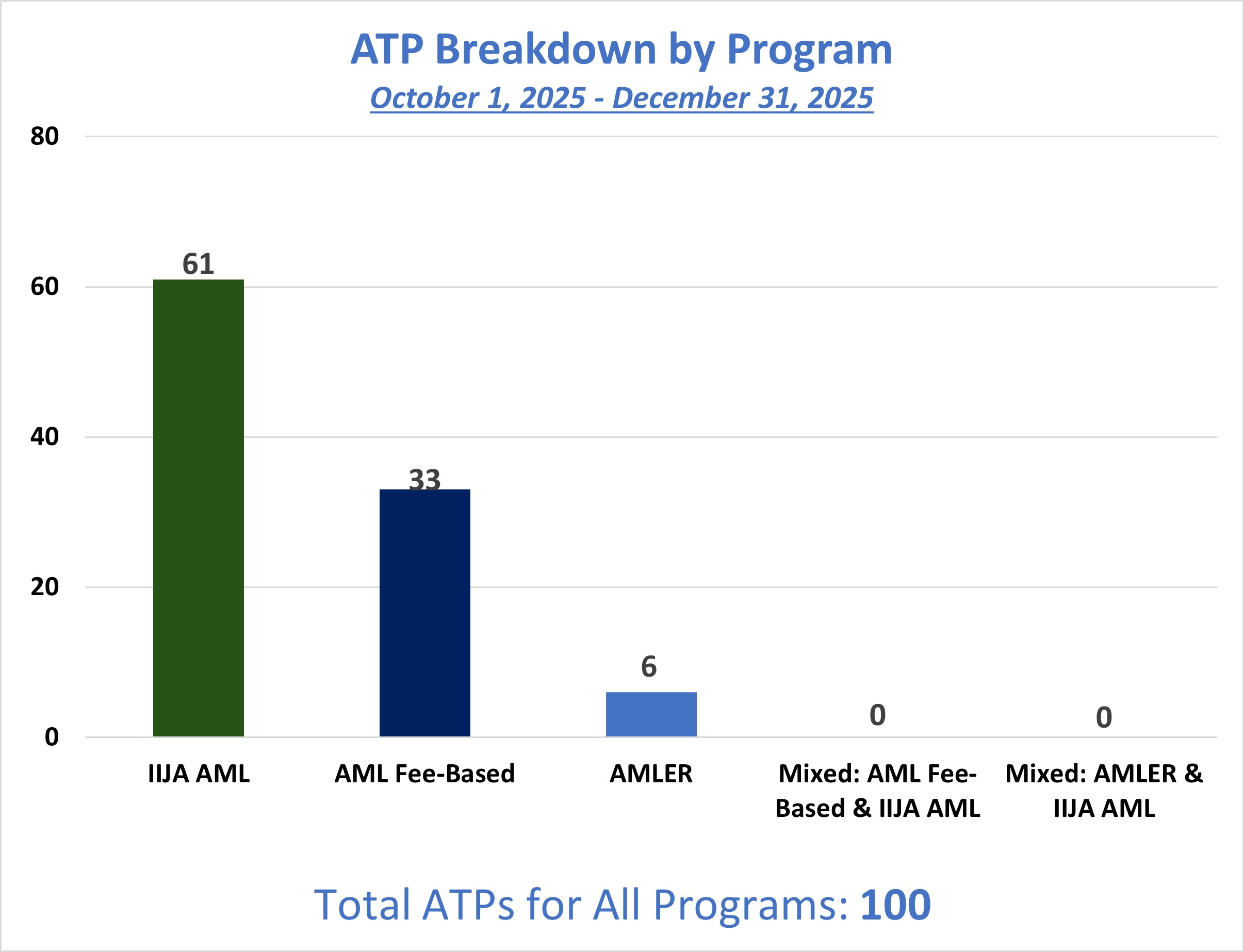 ATP Breakdown by Program

October 1, 2025 - December 31, 2025

80
60
40
20
0

61
33
6
0
0

IIJA AML
AML Fee-Based
AMLER
Mixed: AML Fee-Based & IIJA AML
Mixed: AMLER & IIJA AML

Total ATPs for All Programs: 100